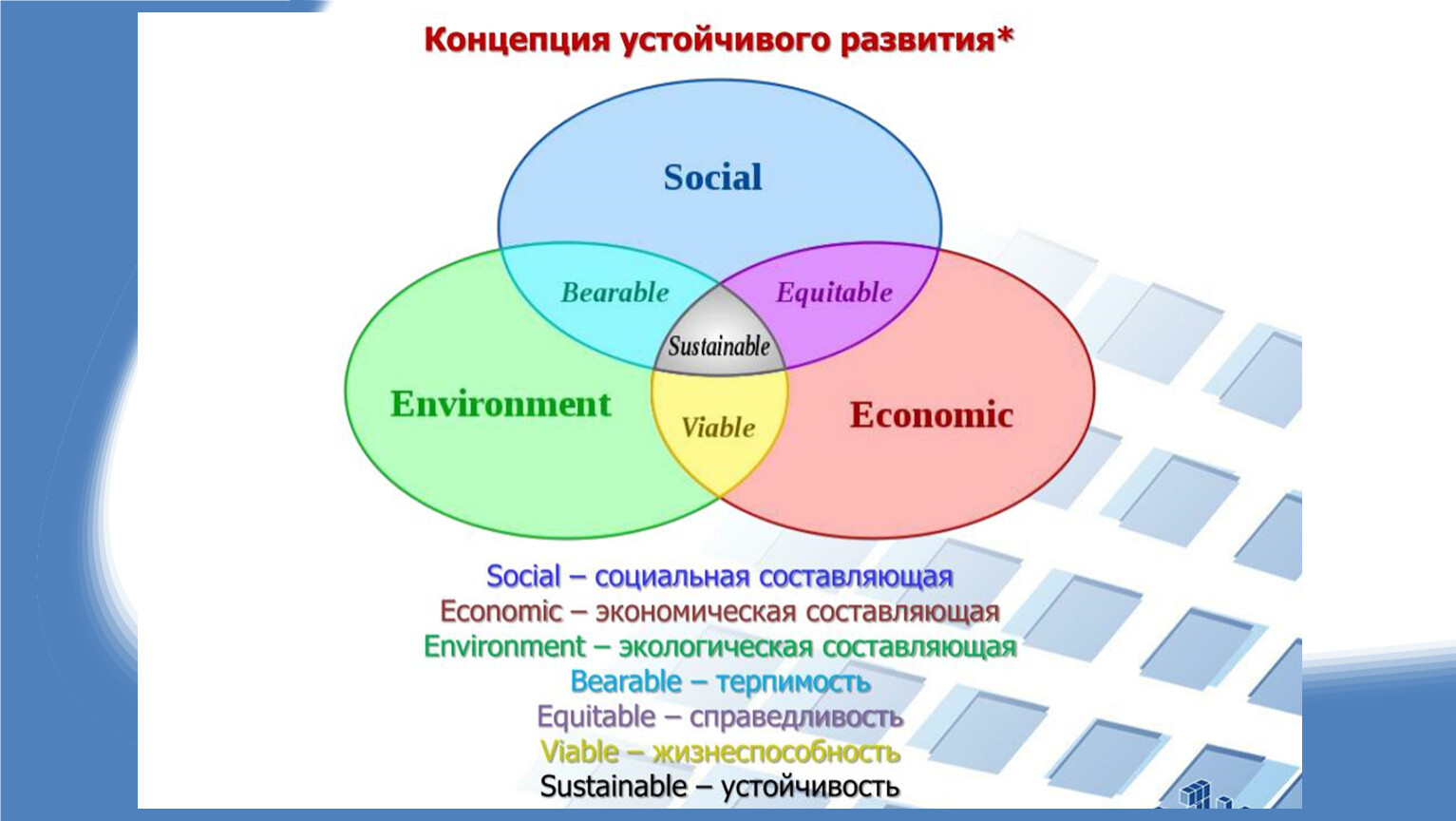 Концепция устойчивого развития*

Social

Bearable

Equitable

Sustainable

Environment

Viable

Economic

Social – социальная составляющая
Economic – экономическая составляющая
Environment – экологическая составляющая
Bearable – терпимость
Equitable – справедливость
Viable – жизнеспособность
Sustainable – устойчивость